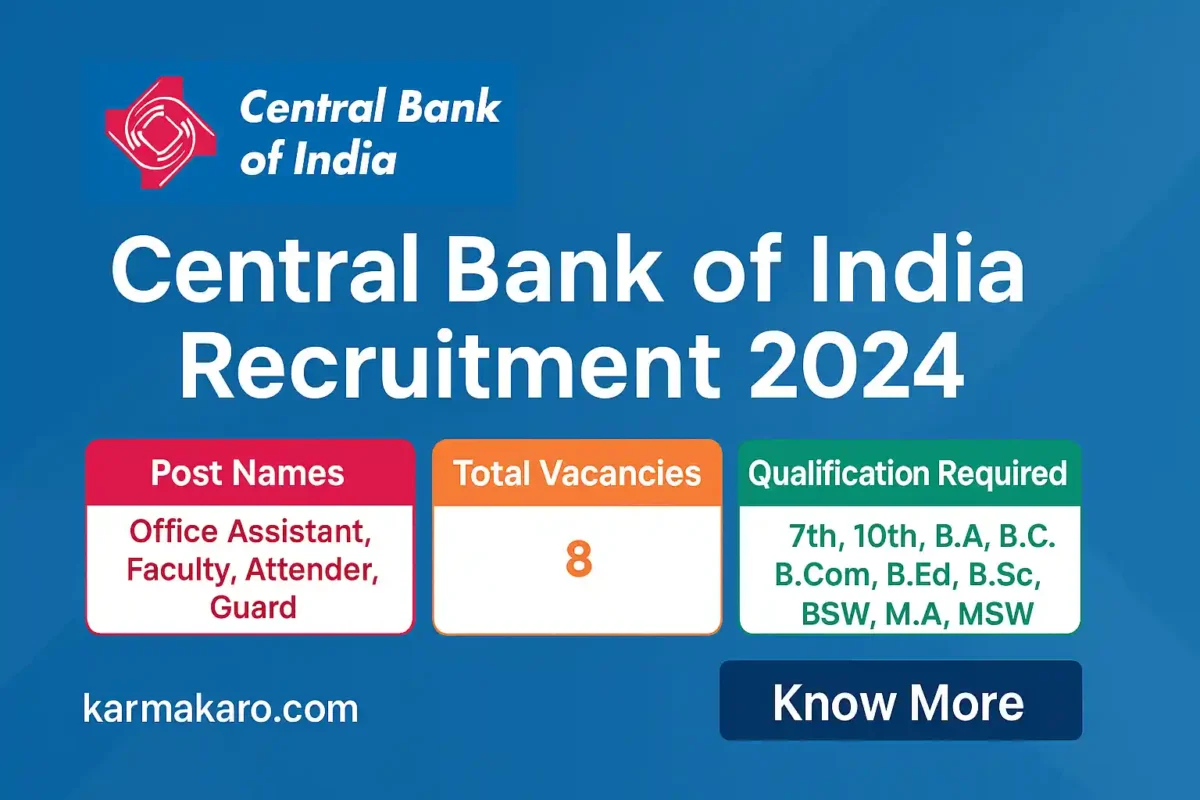 Central Bank of India

Central Bank of India Recruitment 2024

Post Names
Office Assistant, Faculty, Attender, Guard

Total Vacancies
8

Qualification Required
7th, 10th, B.A, B.C. B.Com, B.Ed, B.Sc, BSW, M.A, MSW

karmakaro.com

Know More